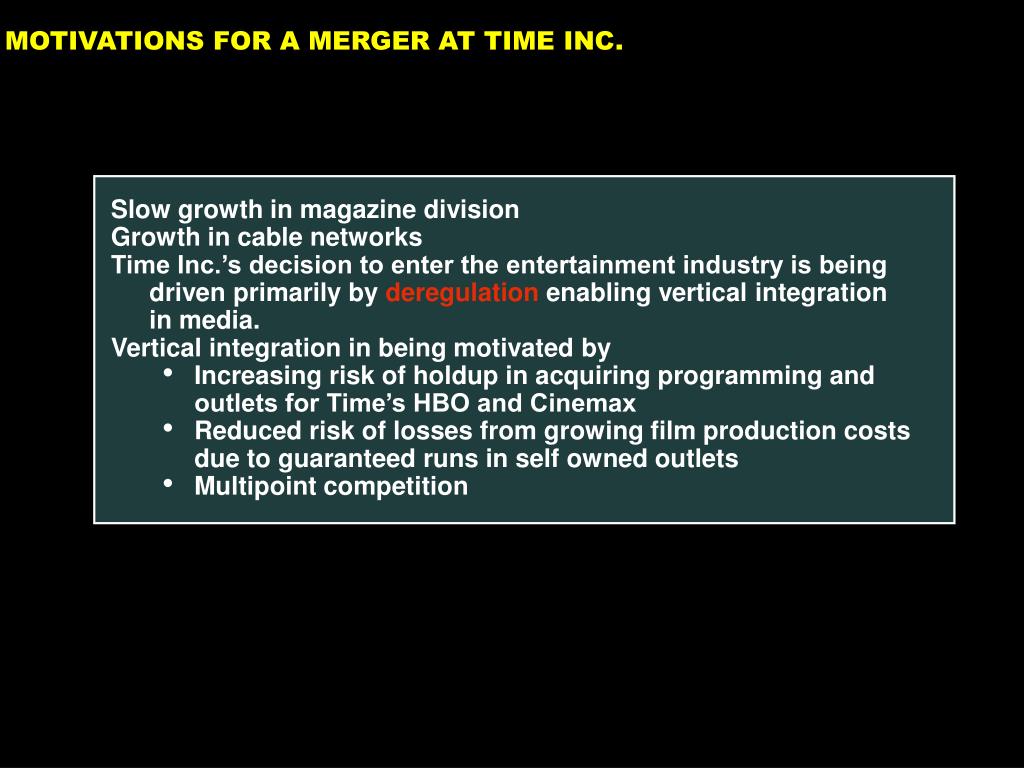 MOTIVATIONS FOR A MERGER AT TIME INC.

Slow growth in magazine division
Growth in cable networks
Time Inc.’s decision to enter the entertainment industry is being driven primarily by deregulation enabling vertical integration in media.
Vertical integration in being motivated by
• Increasing risk of holdup in acquiring programming and outlets for Time’s HBO and Cinemax
• Reduced risk of losses from growing film production costs due to guaranteed runs in self owned outlets
• Multipoint competition